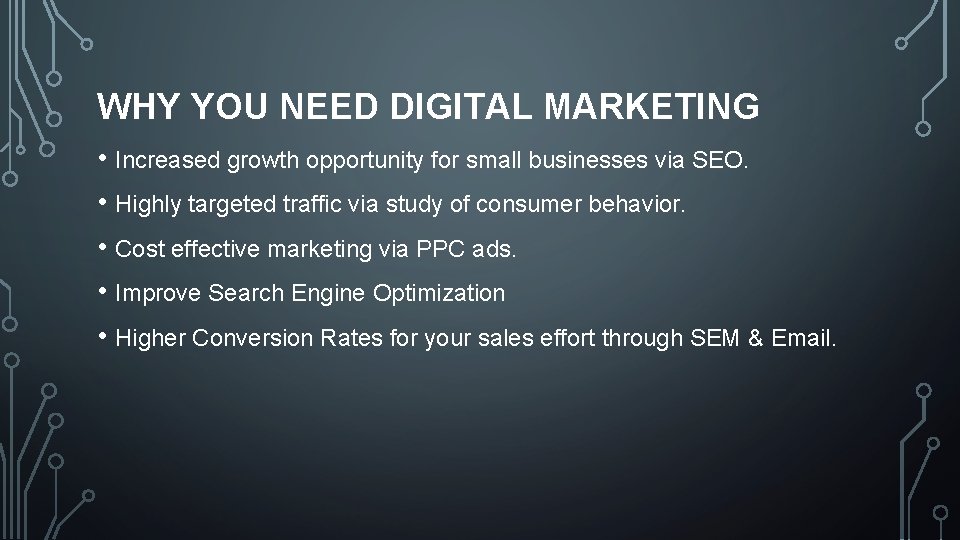 WHY YOU NEED DIGITAL MARKETING

• Increased growth opportunity for small businesses via SEO.

• Highly targeted traffic via study of consumer behavior.

• Cost effective marketing via PPC ads.

• Improve Search Engine Optimization

• Higher Conversion Rates for your sales effort through SEM & Email.